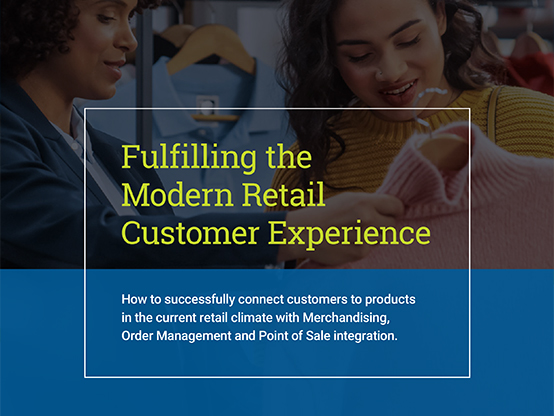 Fulfilling the Modern Retail Customer Experience

How to successfully connect customers to products in the current retail climate with Merchandising, Order Management and Point of Sale integration.